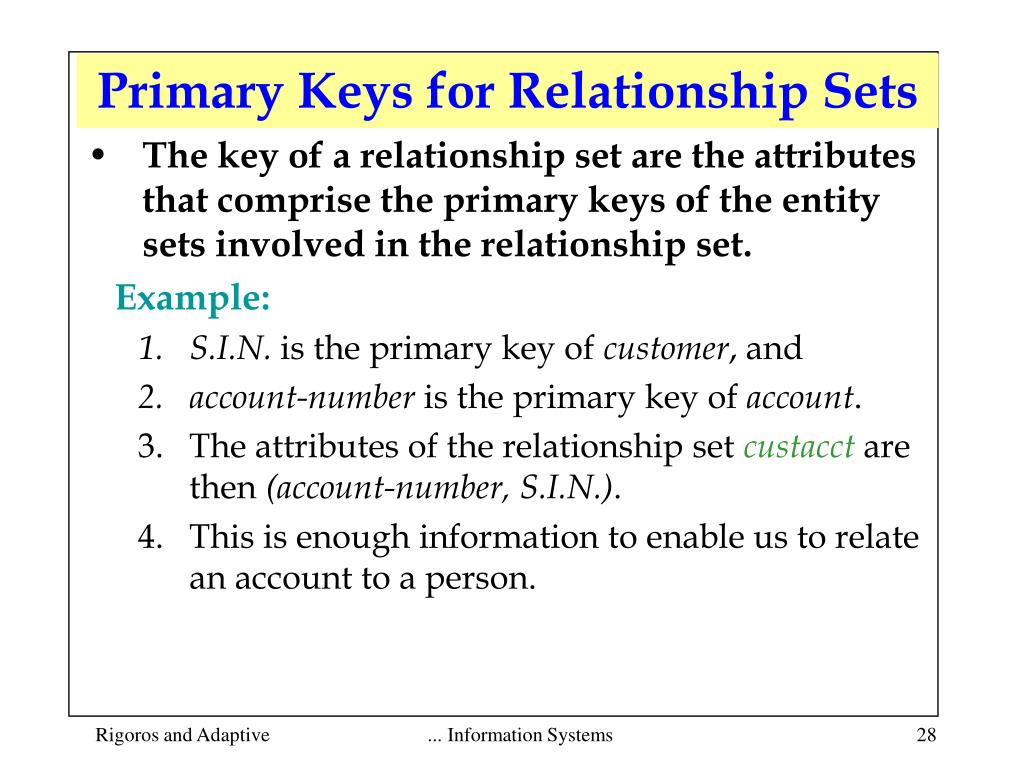 Primary Keys for Relationship Sets

• The key of a relationship set are the attributes that comprise the primary keys of the entity sets involved in the relationship set.

Example:

1. S.I.N. is the primary key of customer, and
2. account-number is the primary key of account.
3. The attributes of the relationship set custacct are then (account-number, S.I.N.).
4. This is enough information to enable us to relate an account to a person.

Rigoros and Adaptive ... Information Systems 28